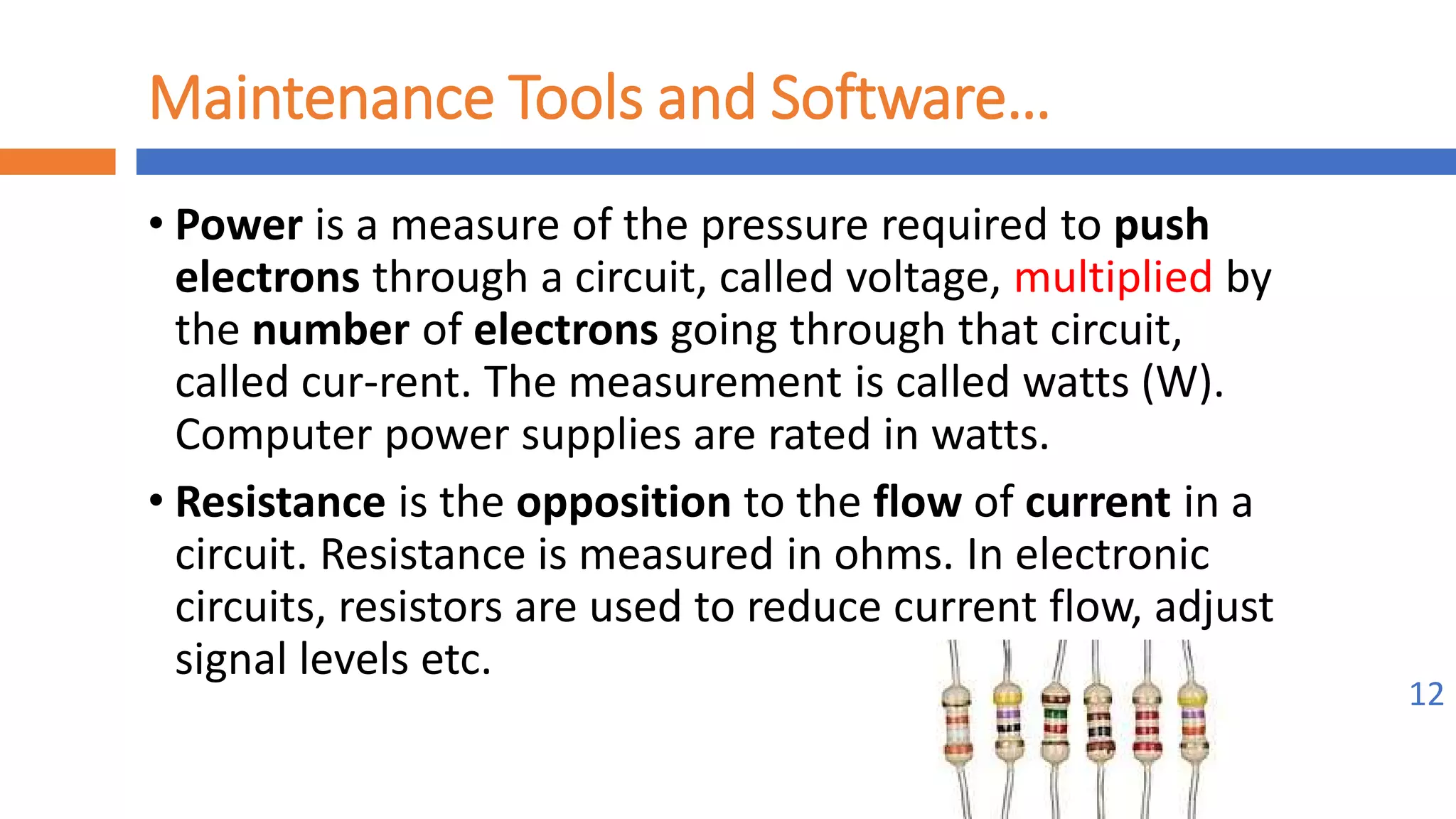 Maintenance Tools and Software…

• Power is a measure of the pressure required to push electrons through a circuit, called voltage, multiplied by the number of electrons going through that circuit, called cur-rent. The measurement is called watts (W). Computer power supplies are rated in watts.

• Resistance is the opposition to the flow of current in a circuit. Resistance is measured in ohms. In electronic circuits, resistors are used to reduce current flow, adjust signal levels etc.

12